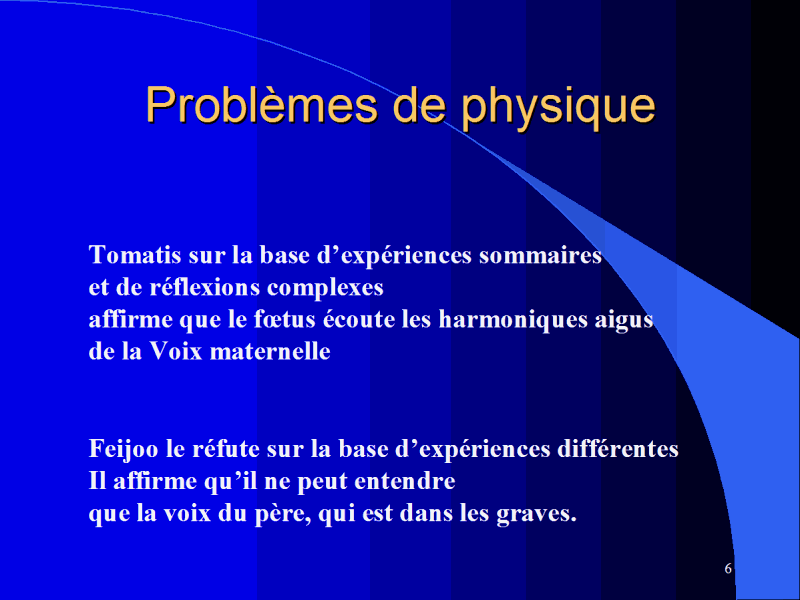 Problèmes de physique

Tomatis sur la base d’expériences sommaires et de réflexions complexes affirme que le fœtus écoute les harmoniques aigus de la Voix maternelle

Feijoo le réfute sur la base d’expériences différentes Il affirme qu’il ne peut entendre que la voix du père, qui est dans les graves.

6